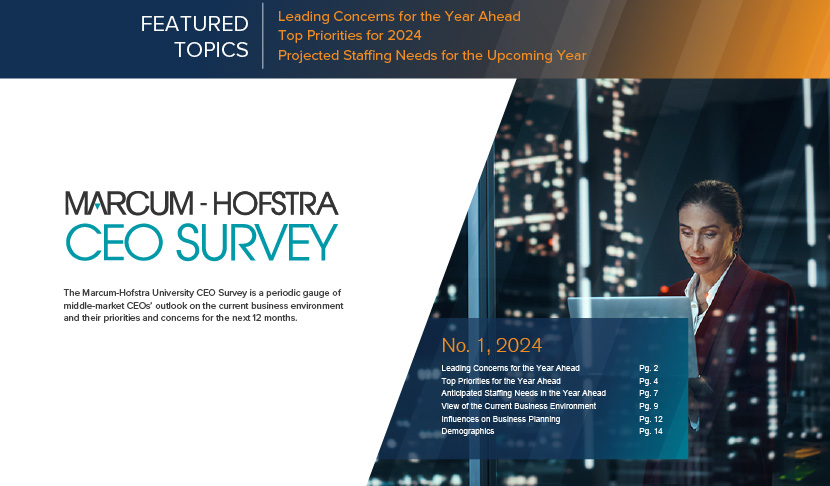 FEATURED TOPICS

Leading Concerns for the Year Ahead
Top Priorities for 2024
Projected Staffing Needs for the Upcoming Year

MARCUM - HOFSTRA
CEO SURVEY

The Marcum-Hofstra University CEO Survey is a periodic gauge of middle-market CEOs' outlook on the current business environment and their priorities and concerns for the next 12 months.

No. 1, 2024

| | |
|---|---|
| Leading Concerns for the Year Ahead | Pg. 2 |
| Top Priorities for the Year Ahead | Pg. 4 |
| Anticipated Staffing Needs in the Year Ahead | Pg. 7 |
| View of the Current Business Environment | Pg. 9 |
| Influences on Business Planning | Pg. 12 |
| Demographics | Pg. 14 |